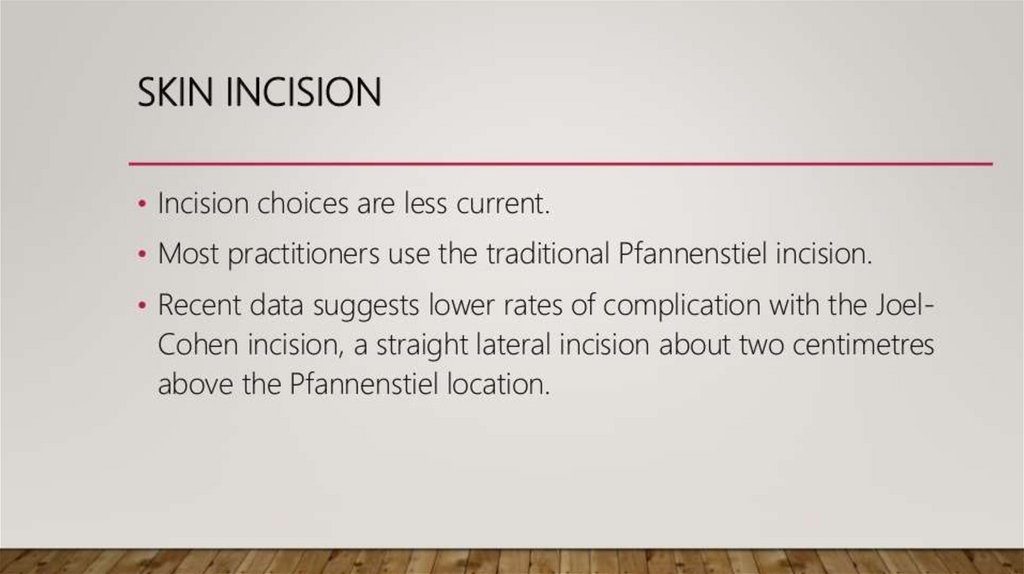 SKIN INCISION

• Incision choices are less current.

• Most practitioners use the traditional Pfannenstiel incision.

• Recent data suggests lower rates of complication with the Joel-Cohen incision, a straight lateral incision about two centimetres above the Pfannenstiel location.